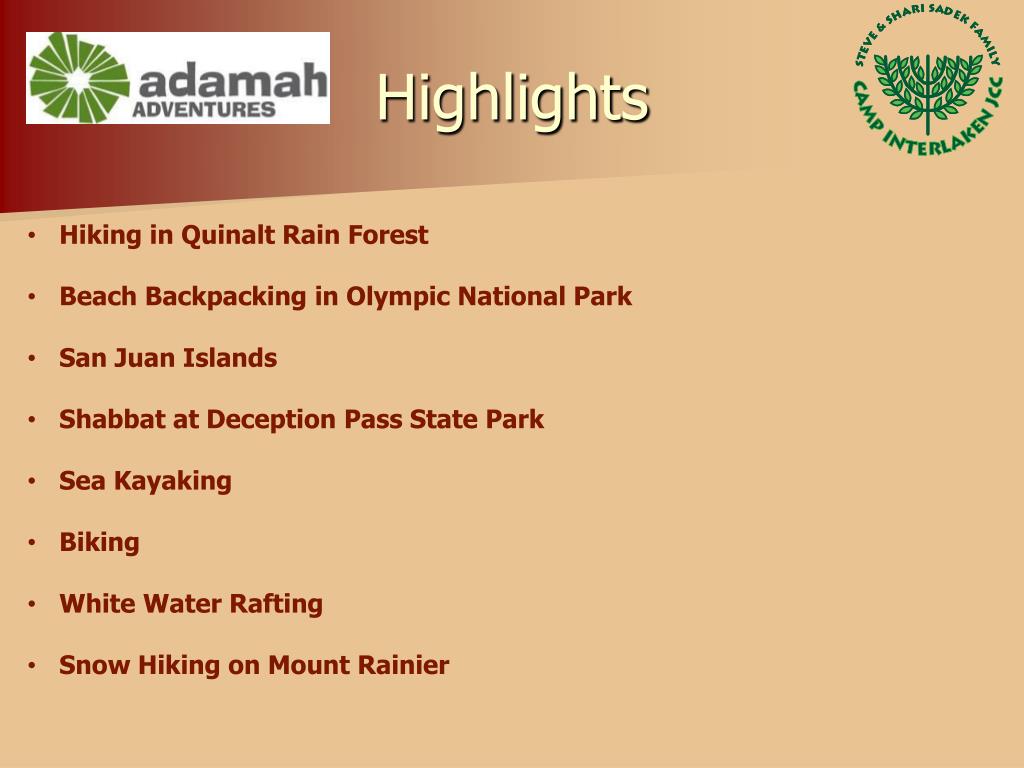 adamah ADVENTURES

Highlights

STEVE & SHARI SADEK FAMILY CAMP INTERLAKEN JCC

• Hiking in Quinalt Rain Forest
• Beach Backpacking in Olympic National Park
• San Juan Islands
• Shabbat at Deception Pass State Park
• Sea Kayaking
• Biking
• White Water Rafting
• Snow Hiking on Mount Rainier